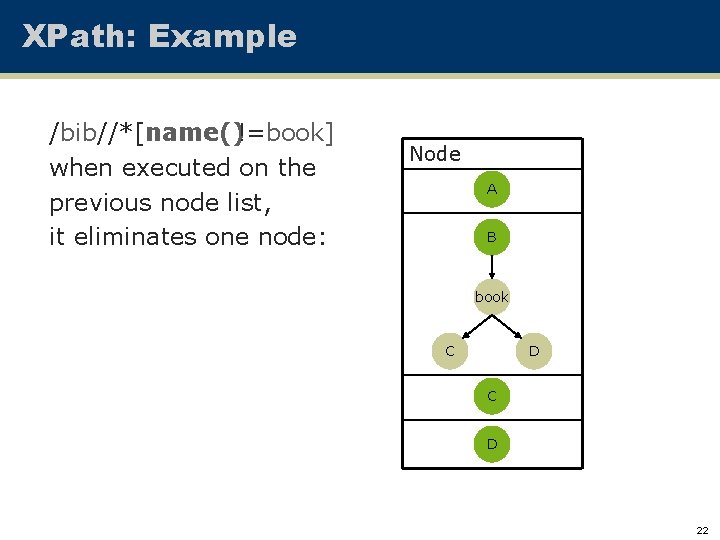 XPath: Example

/bib//*[name()!=book] when executed on the previous node list, it eliminates one node:

Node

A

B

book

C

D

C

D

22